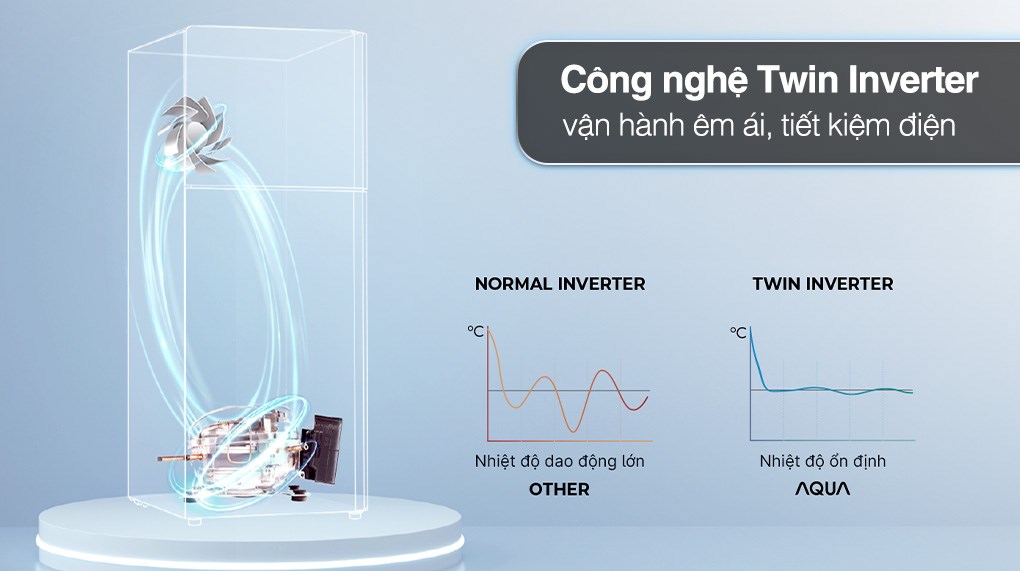 Công nghệ Twin Inverter
vận hành êm ái, tiết kiệm điện

NORMAL INVERTER

°C

Nhiệt độ dao động lớn

OTHER

TWIN INVERTER

°C

Nhiệt độ ổn định

AQUA